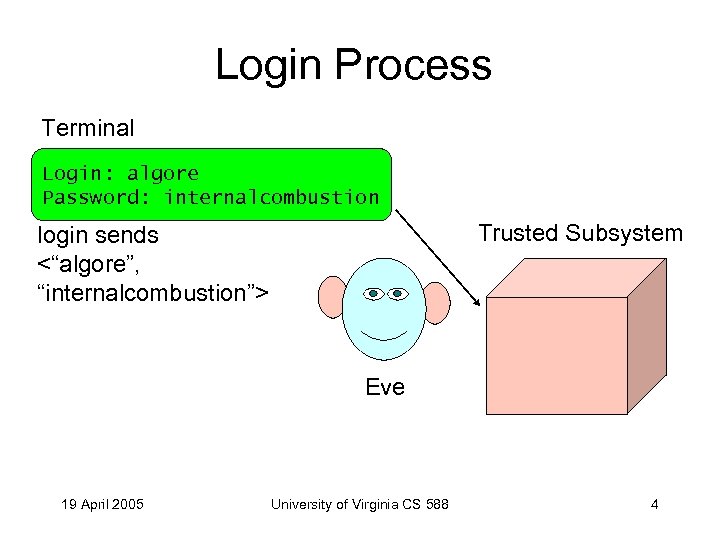 Login Process

Terminal

Login: algore
Password: internalcombustion

login sends
<“algore”,
“internalcombustion”>

Trusted Subsystem

Eve

19 April 2005

University of Virginia CS 588

4